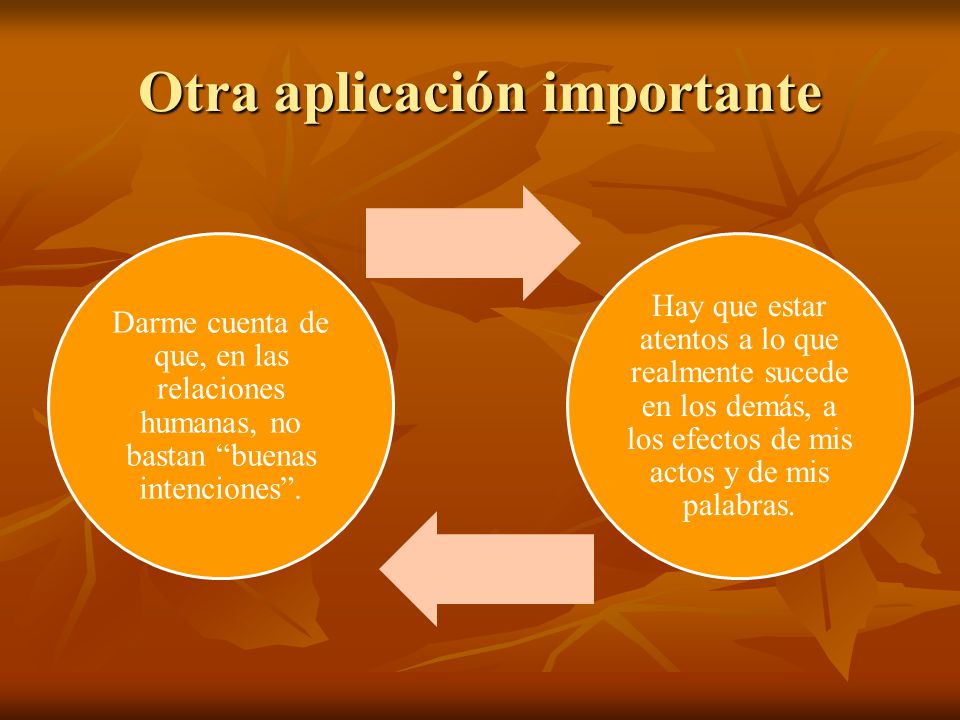 Otra aplicación importante

Darme cuenta de que, en las relaciones humanas, no bastan “buenas intenciones”.

Hay que estar atentos a lo que realmente sucede en los demás, a los efectos de mis actos y de mis palabras.